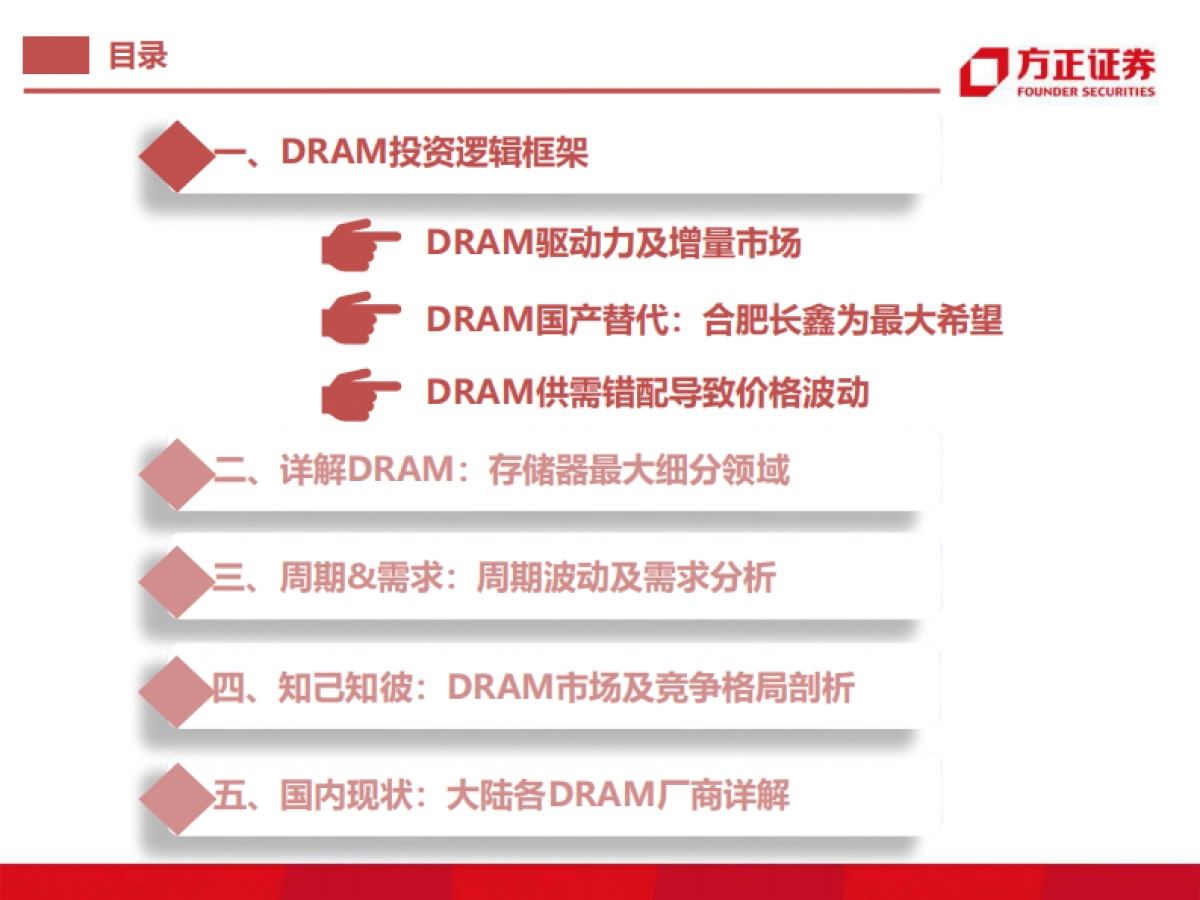 目录

方正证券
FOUNDER SECURITIES

一、DRAM投资逻辑框架

DRAM驱动力及增量市场

DRAM国产替代：合肥长鑫为最大希望

DRAM供需错配导致价格波动

二、详解DRAM：存储器最大细分领域

三、周期&需求：周期波动及需求分析

四、知己知彼：DRAM市场及竞争格局剖析

五、国内现状：大陆各DRAM厂商详解